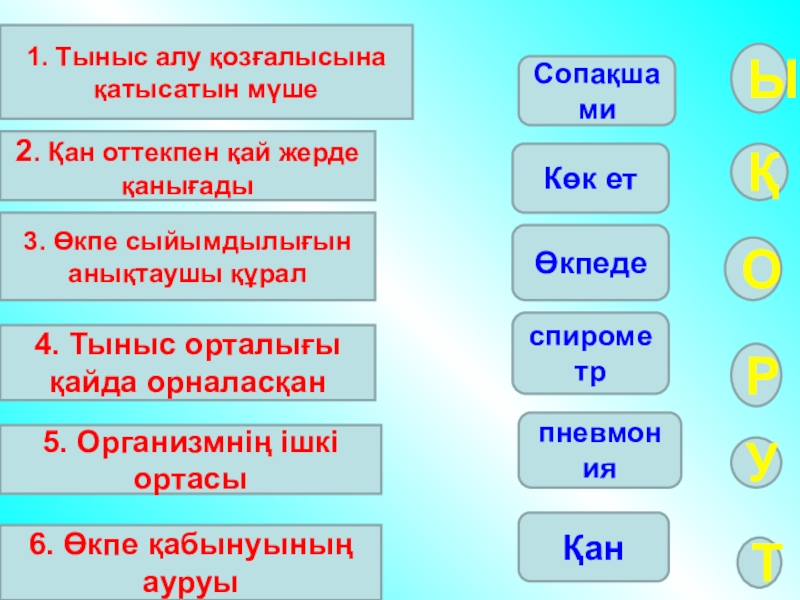 1. Тыныс алу қозғалысына қатысатын мүше

2. Қан оттекпен қай жерде қанығады

3. Өкпе сыйымдылығын анықтаушы құрал

4. Тыныс орталығы қайда орналасқан

5. Организмнің ішкі ортасы

6. Өкпе қабынуының ауруы

Сопақша ми

Көк ет

Өкпеде

спирометр

пневмония

Қан

Ы

Қ

О

Р

У

Т